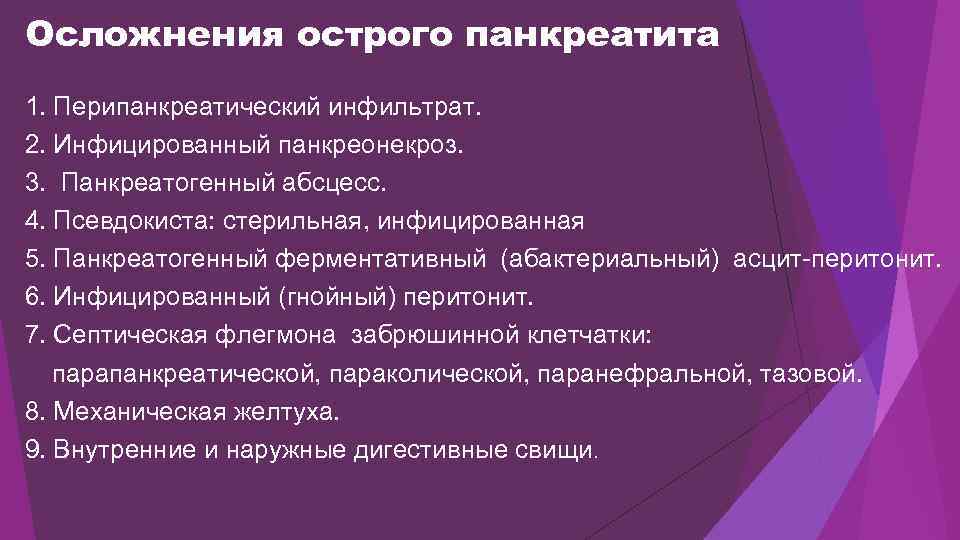 Осложнения острого панкреатита

1. Перипанкреатический инфильтрат.
2. Инфицированный панкреонекроз.
3. Панкреатогенный абсцесс.
4. Псевдокиста: стерильная, инфицированная
5. Панкреатогенный ферментативный (абактериальный) асцит-перитонит.
6. Инфицированный (гнойный) перитонит.
7. Септическая флегмона забрюшинной клетчатки: парапанкреатической, параколической, паранефральной, тазовой.
8. Механическая желтуха.
9. Внутренние и наружные дигестивные свищи.